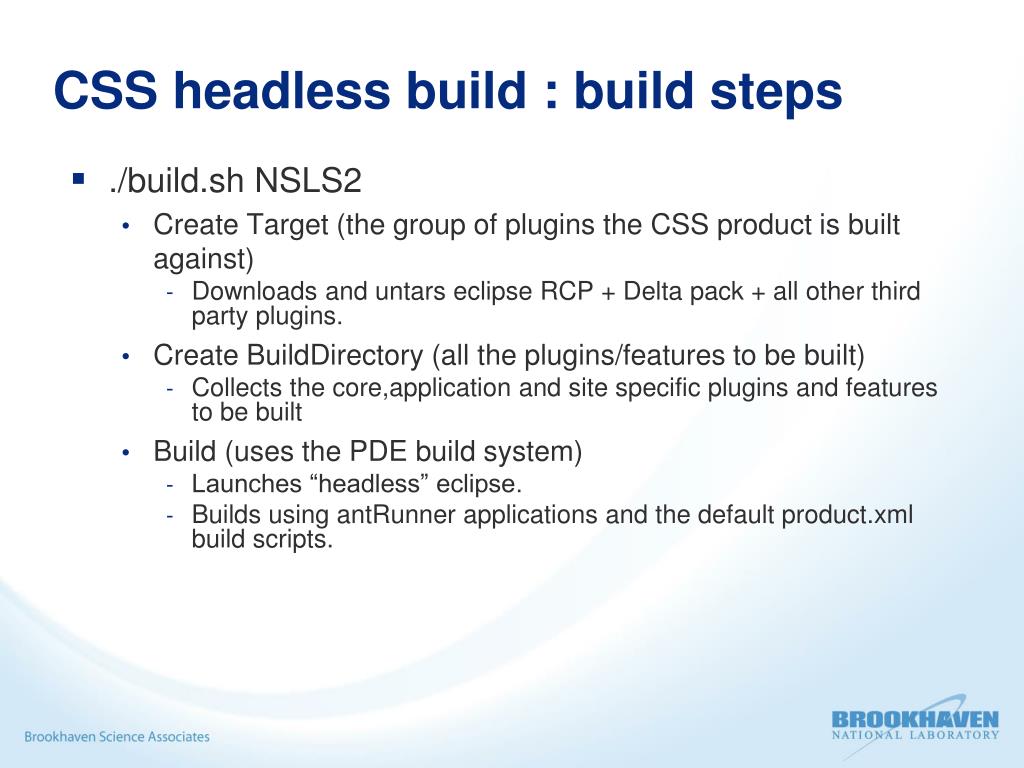 CSS headless build : build steps

▪ ./build.sh NSLS2
• Create Target (the group of plugins the CSS product is built against)
- Downloads and untars eclipse RCP + Delta pack + all other third party plugins.
• Create BuildDirectory (all the plugins/features to be built)
- Collects the core,application and site specific plugins and features to be built
• Build (uses the PDE build system)
- Launches “headless” eclipse.
- Builds using antRunner applications and the default product.xml build scripts.

Brookhaven Science Associates

BROOKHAVEN
NATIONAL LABORATORY